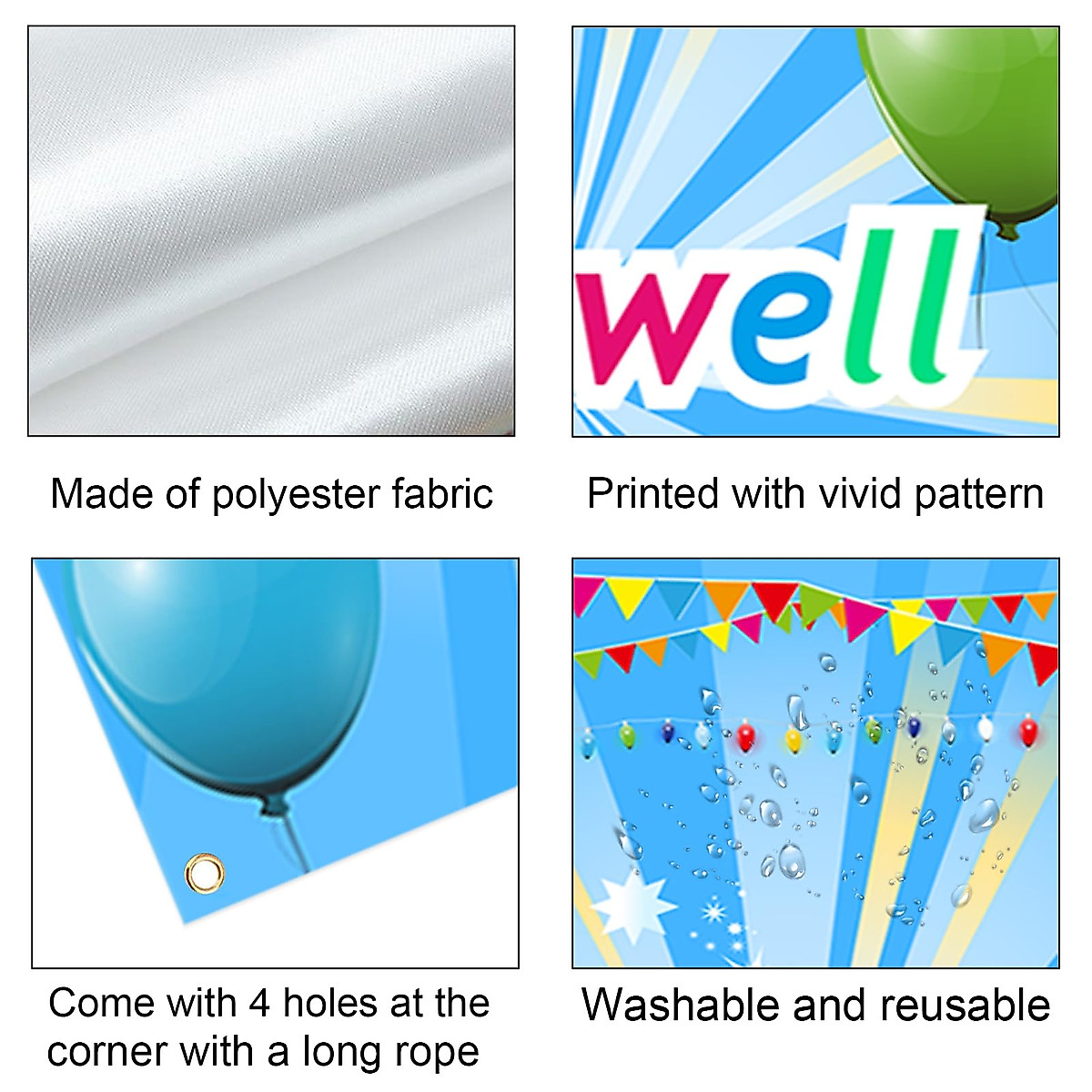 well

Made of polyester fabric

Printed with vivid pattern

Come with 4 holes at the corner with a long rope

Washable and reusable